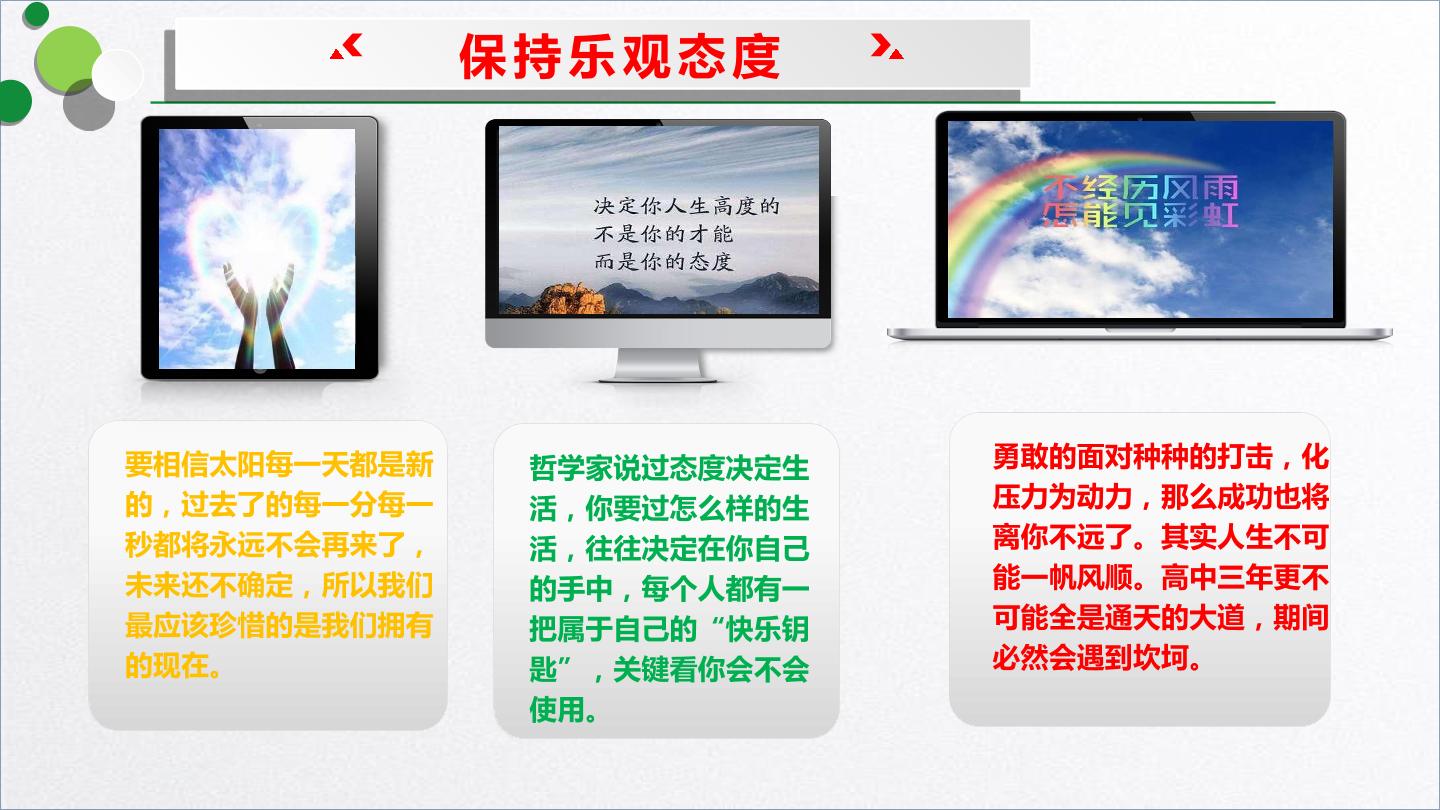 保持乐观态度

决定你人生高度的
不是你的才能
而是你的态度

不经历风雨
怎能见彩虹

要相信太阳每一天都是新的，过去了的每一分每一秒都将永远不会再来了，未来还不确定，所以我们最应该珍惜的是我们拥有的现在。

哲学家说过态度决定生活，你要过怎么样的生活，往往决定在你自己的手中，每个人都有一把属于自己的“快乐钥匙”，关键看你会不会使用。

勇敢的面对种种的打击，化压力为动力，那么成功也将离你不远了。其实人生不可能一帆风顺。高中三年更不可能全是通天的大道，期间必然会遇到坎坷。